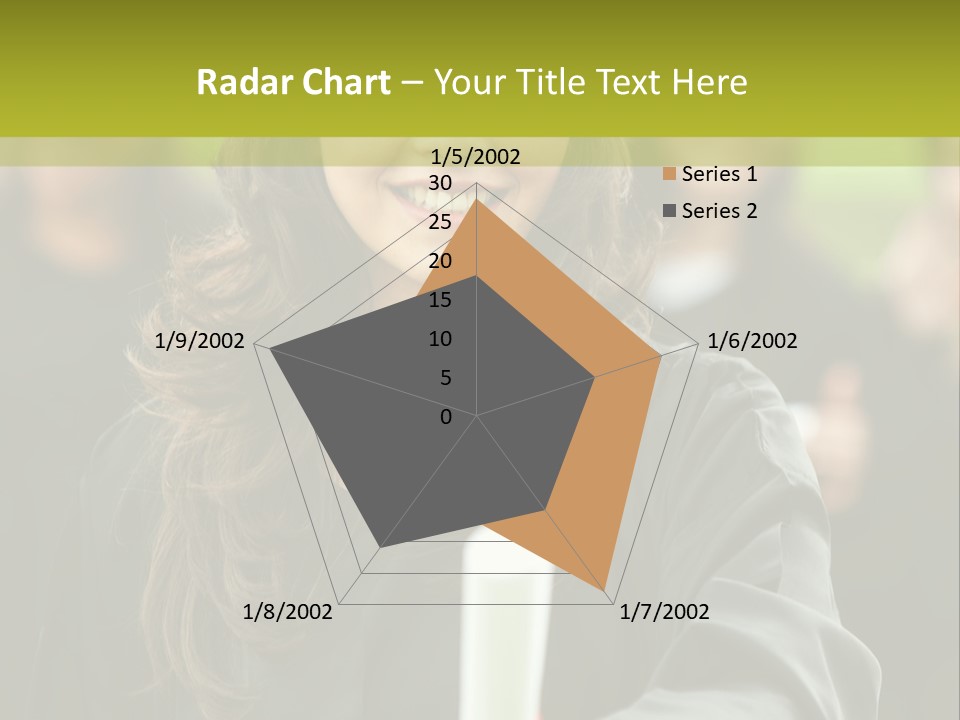 Radar Chart – Your Title Text Here

1/5/2002
30
25
20
15
10
5
0
1/6/2002
1/7/2002
1/8/2002
1/9/2002

Series 1
Series 2